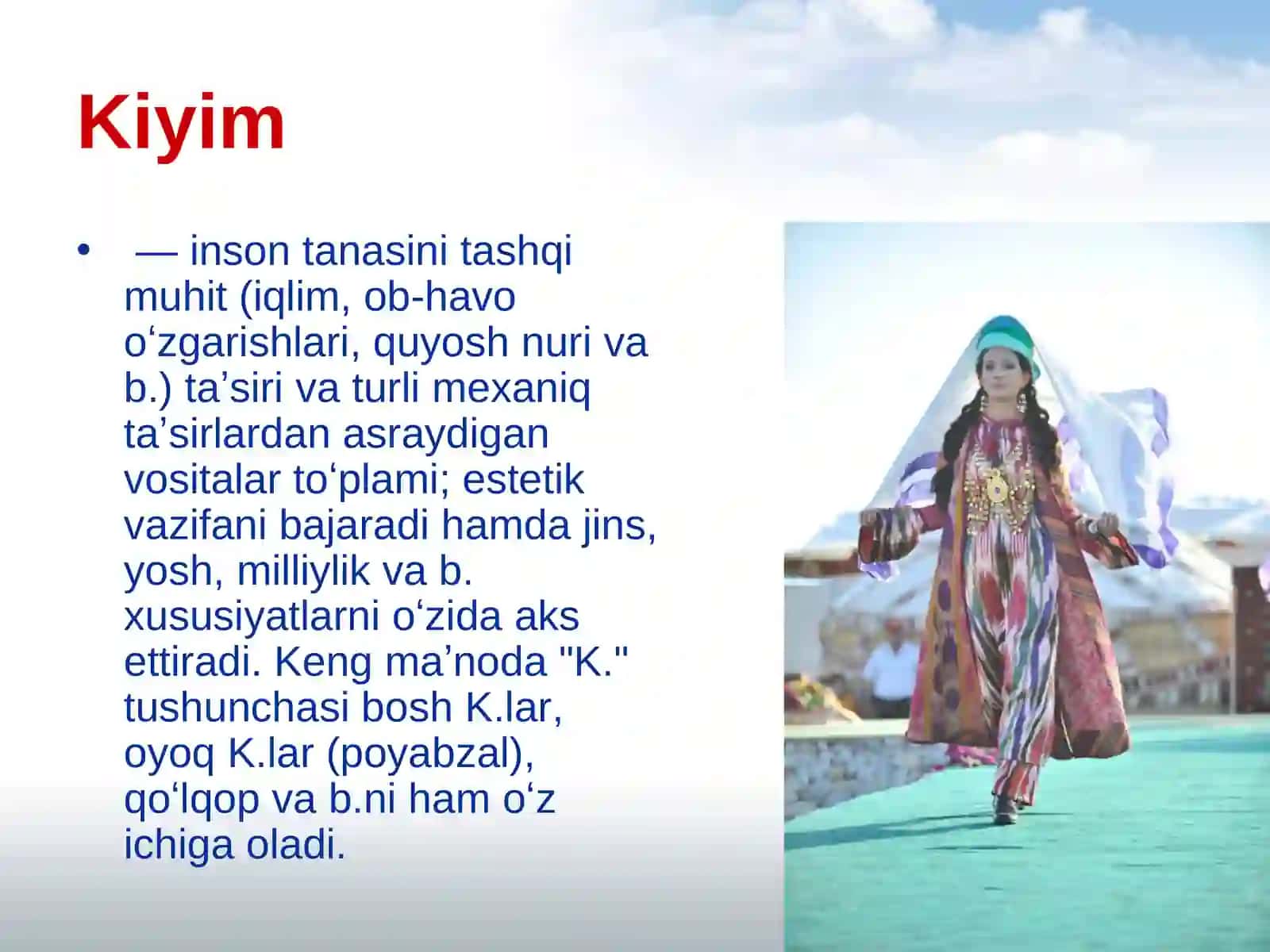 Kiyim

• — inson tanasini tashqi muhit (iqlim, ob-havo oʻzgarishlari, quyosh nuri va b.) taʼsiri va turli mexaniq taʼsirlardan asraydigan vositalar toʻplami; estetik vazifani bajaradi hamda jins, yosh, milliylik va b. xususiyatlarni oʻzida aks ettiradi. Keng maʼnoda "K." tushunchasi bosh K.lar, oyoq K.lar (poyabzal), qoʻlqop va b.ni ham oʻz ichiga oladi.